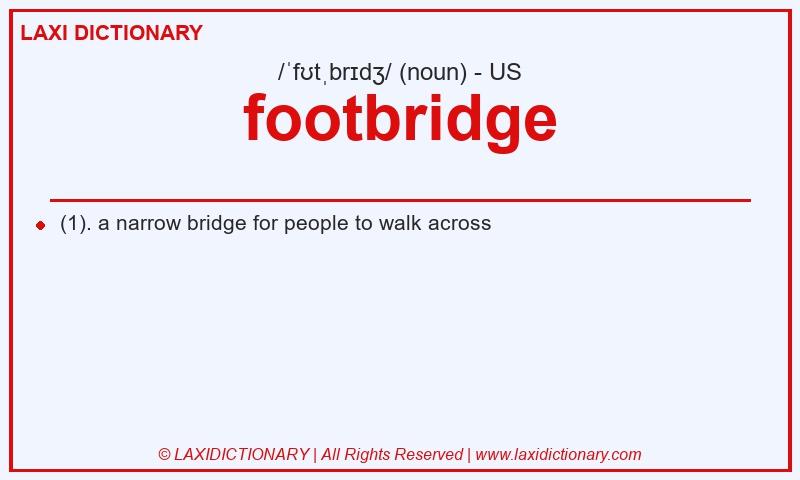 LAXI DICTIONARY

/ˈfʊtˌbrɪdʒ/ (noun) - US

footbridge

(1). a narrow bridge for people to walk across

© LAXIDICTIONARY | All Rights Reserved | www.laxidictionary.com